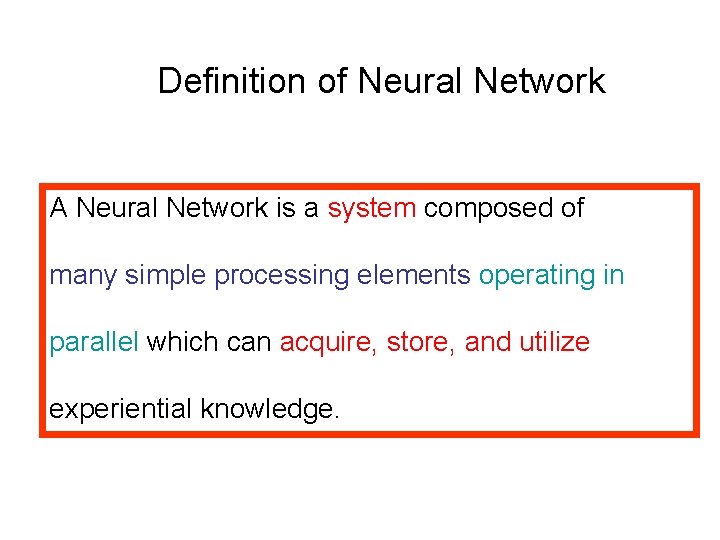 Definition of Neural Network

A Neural Network is a system composed of many simple processing elements operating in parallel which can acquire, store, and utilize experiential knowledge.